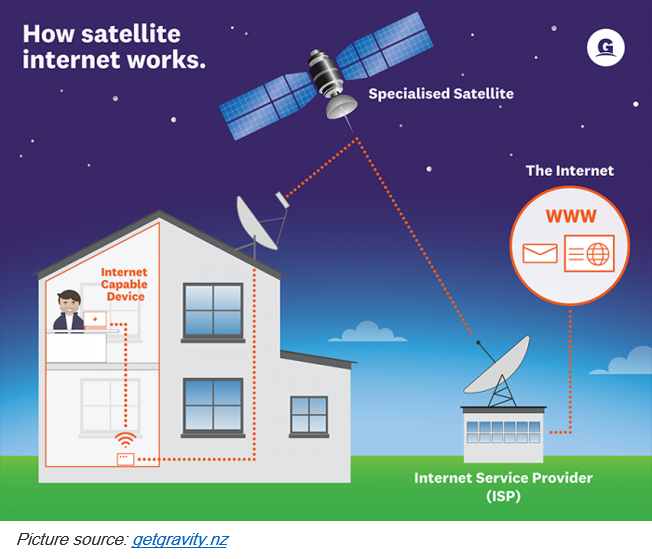 How satellite internet works.

G

Specialised Satellite

The Internet

WWW

Internet Capable Device

Internet Service Provider (ISP)

Picture source: getgravity.nz